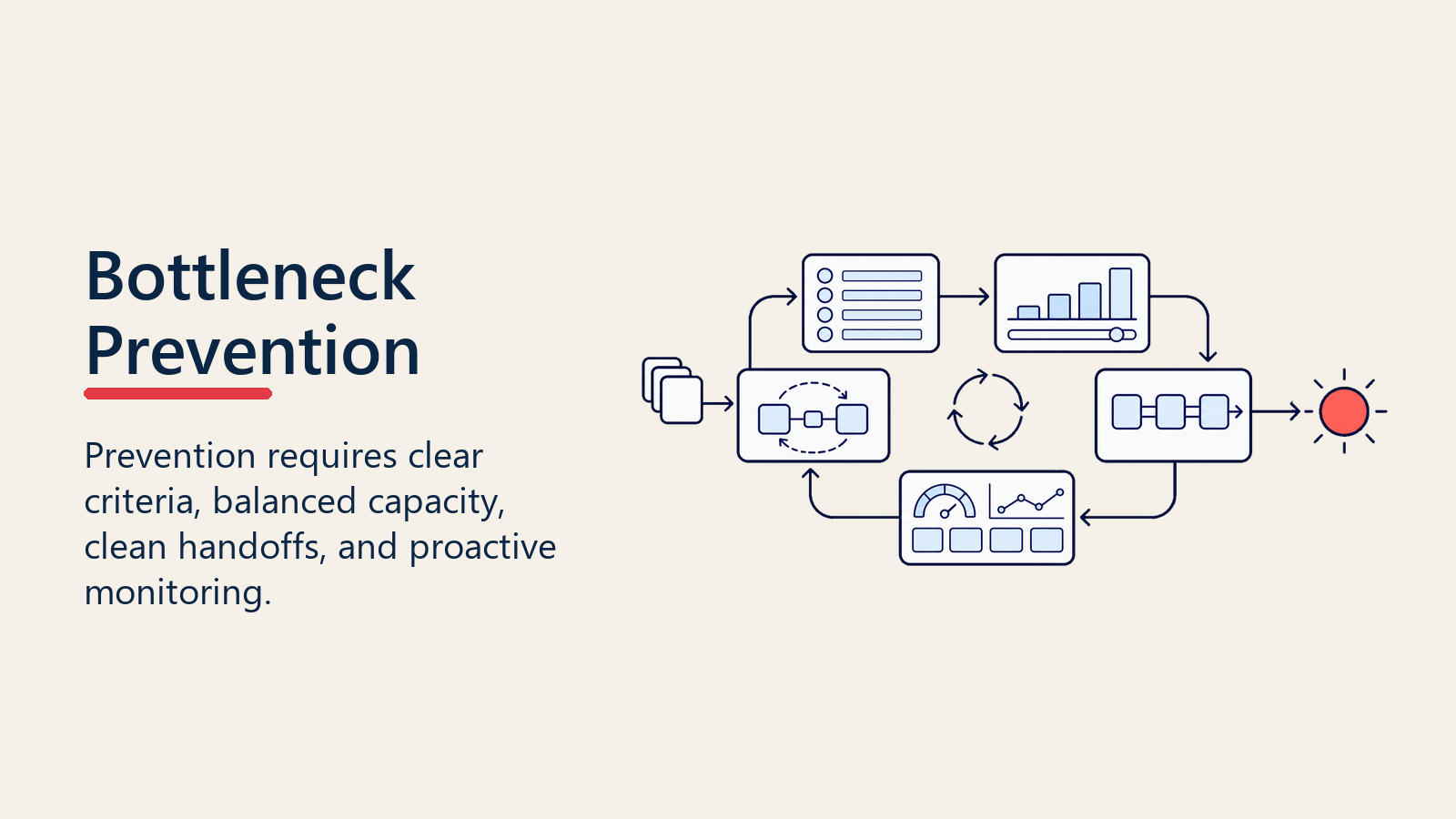 Bottleneck Prevention

Prevention requires clear criteria, balanced capacity, clean handoffs, and proactive monitoring.